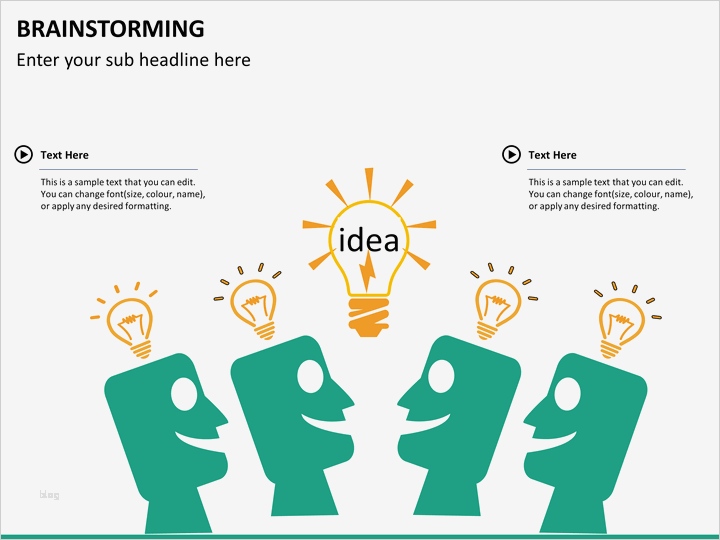 BRAINSTORMING

Enter your sub headline here

Text Here

This is a sample text that you can edit. You can change font(size, colour, name), or apply any desired formatting.

Text Here

This is a sample text that you can edit. You can change font(size, colour, name), or apply any desired formatting.

idea

blog